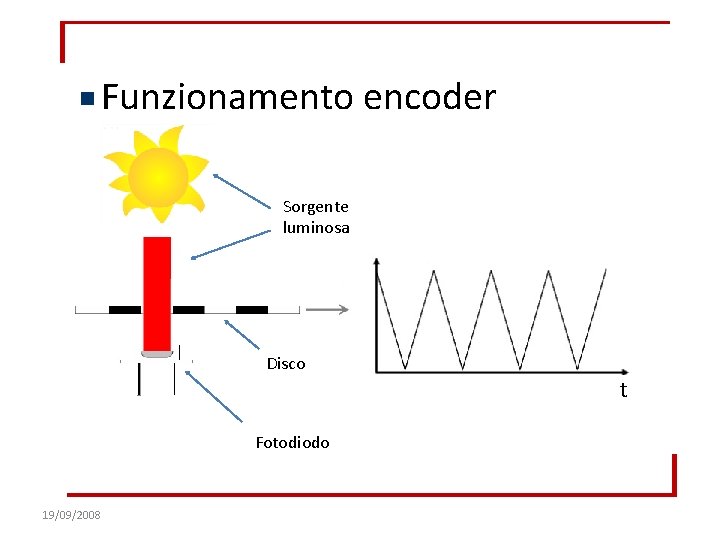 Funzionamento encoder

Sorgente luminosa

Disco

Fotodiodo

t

19/09/2008